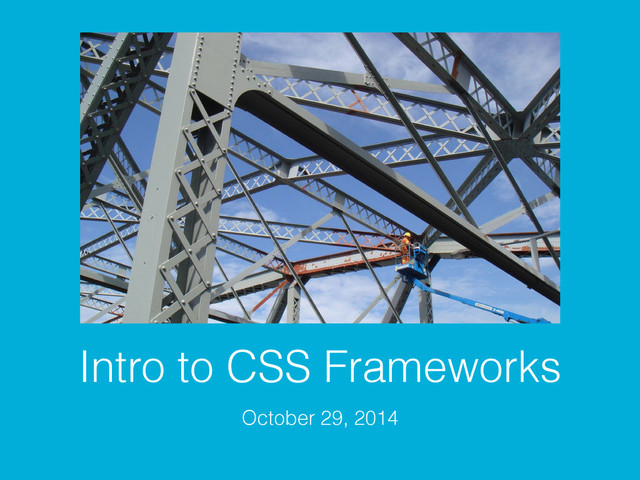 Intro to CSS Frameworks

October 29, 2014